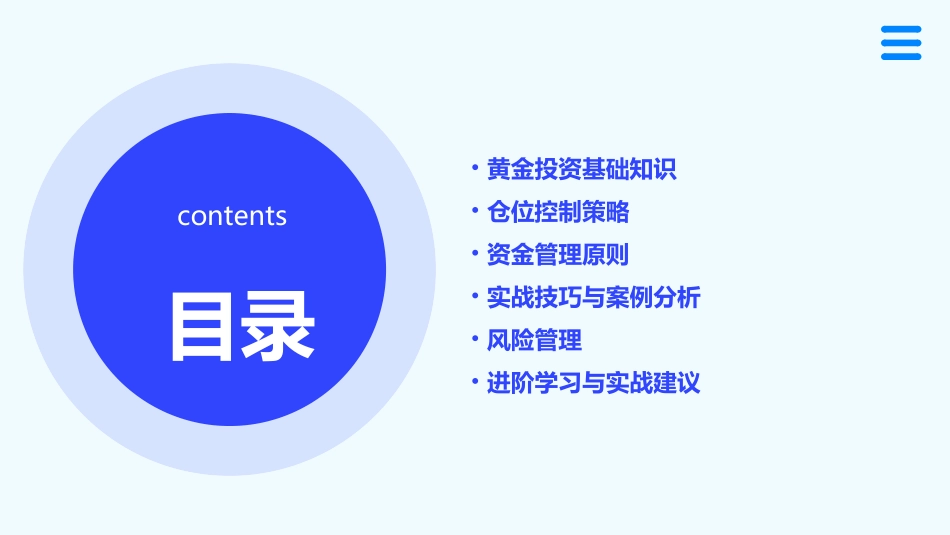 contents

目录

• 黄金投资基础知识
• 仓位控制策略
• 资金管理原则
• 实战技巧与案例分析
• 风险管理
• 进阶学习与实战建议